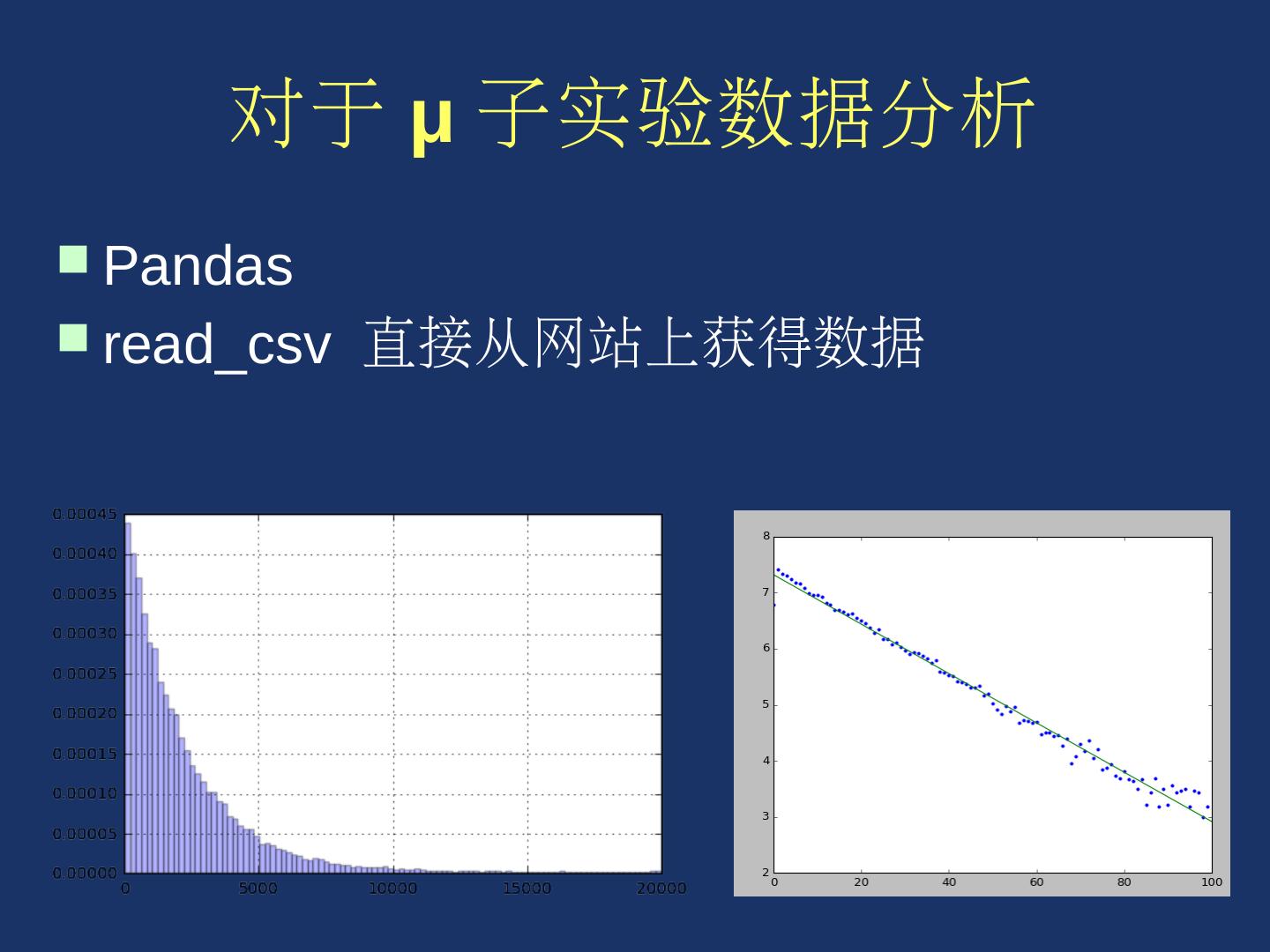 对于 μ 子实验数据分析

Pandas
read_csv 直接从网站上获得数据

0.00045
0.00040
0.00035
0.00030
0.00025
0.00020
0.00015
0.00010
0.00005
0.00000
0
5000
10000
15000
20000

8
7
6
5
4
3
2
0
20
40
60
80
100